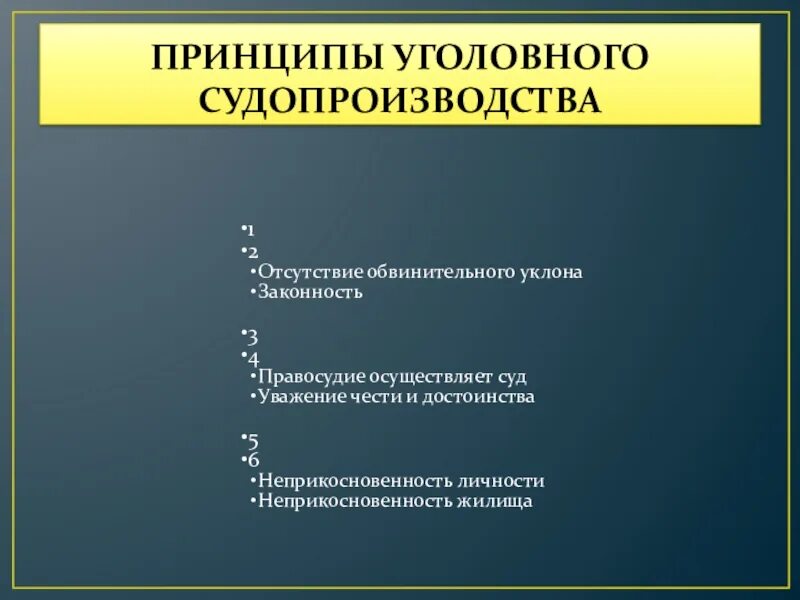 ПРИНЦИПЫ УГОЛОВНОГО СУДОПРОИЗВОДСТВА

•1
•2
•Отсутствие обвинительного уклона
•Законность

•3
•4
•Правосудие осуществляет суд
•Уважение чести и достоинства

•5
•6
•Неприкосновенность личности
•Неприкосновенность жилища